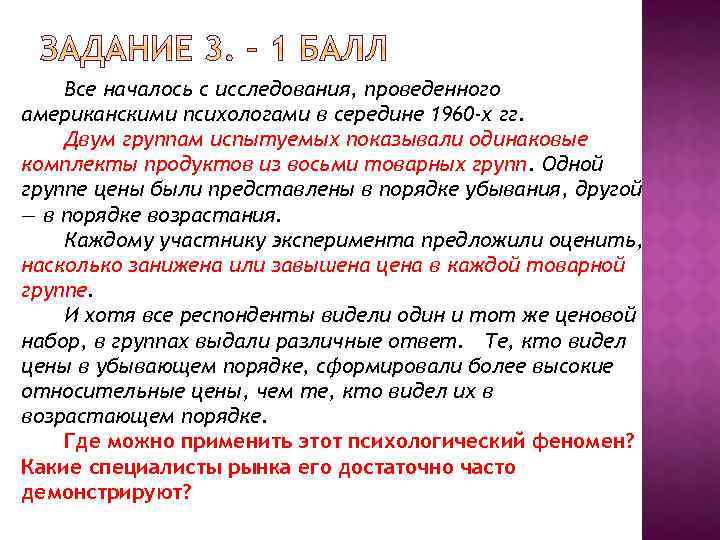 ЗАДАНИЕ 3. – 1 БАЛЛ

Все началось с исследования, проведенного американскими психологами в середине 1960-х гг.

Двум группам испытуемых показывали одинаковые комплекты продуктов из восьми товарных групп. Одной группе цены были представлены в порядке убывания, другой — в порядке возрастания.

Каждому участнику эксперимента предложили оценить, насколько занижена или завышена цена в каждой товарной группе.

И хотя все респонденты видели один и тот же ценовой набор, в группах выдали различные ответ. Те, кто видел цены в убывающем порядке, сформировали более высокие относительные цены, чем те, кто видел их в возрастающем порядке.

Где можно применить этот психологический феномен? Какие специалисты рынка его достаточно часто демонстрируют?